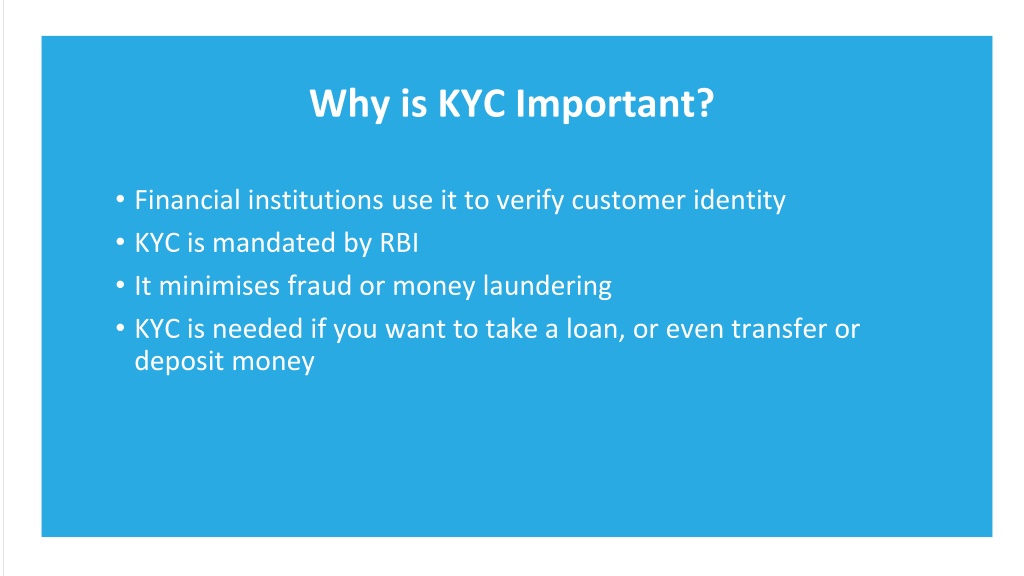 Why is KYC Important?

• Financial institutions use it to verify customer identity
• KYC is mandated by RBI
• It minimises fraud or money laundering
• KYC is needed if you want to take a loan, or even transfer or deposit money